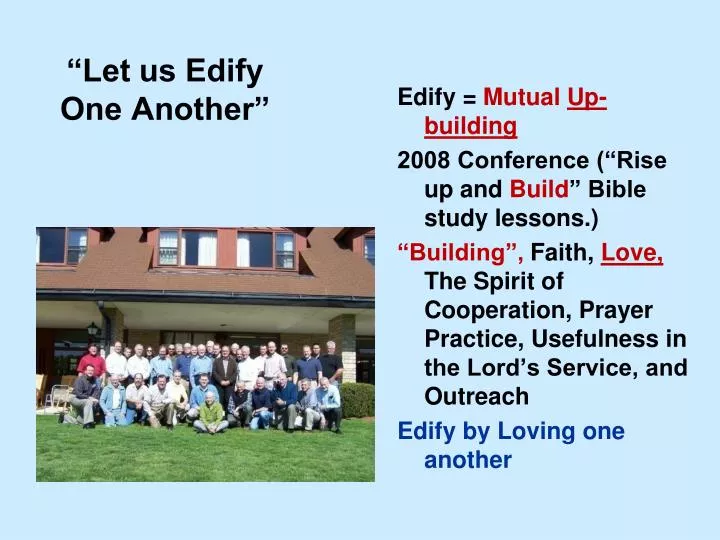 “Let us Edify One Another”

Edify = Mutual Up-building

2008 Conference (“Rise up and Build” Bible study lessons.)

“Building”, Faith, Love, The Spirit of Cooperation, Prayer Practice, Usefulness in the Lord’s Service, and Outreach

Edify by Loving one another